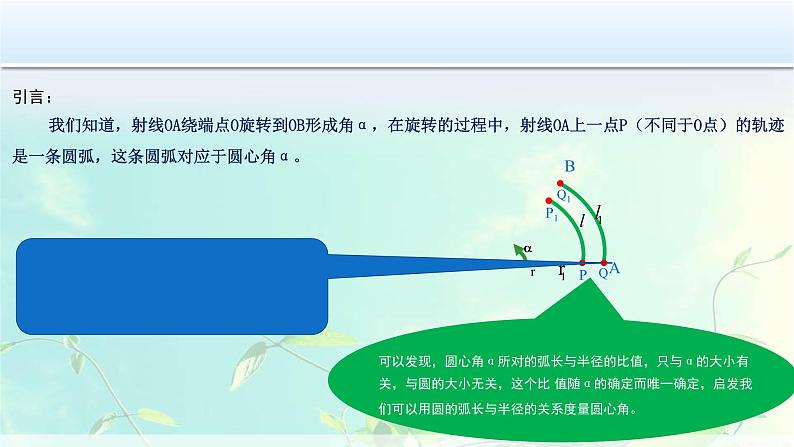 引言：

我们知道，射线OA绕端点O旋转到OB形成角α，在旋转的过程中，射线OA上一点P（不同于O点）的轨迹是一条圆弧，这条圆弧对应于圆心角α。

B

$Q_1$

$P_1$

$l$

$l_1$

α

r

$r_1$

P

Q

A

可以发现，圆心角α所对的弧长与半径的比值，只与α的大小有关，与圆的大小无关，这个比 值随α的确定而唯一确定，启发我们可以用圆的弧长与半径的关系度量圆心角。